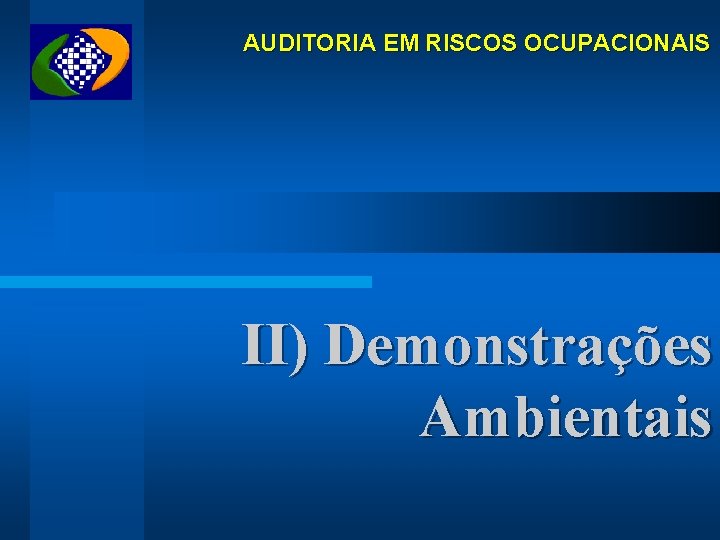 AUDITORIA EM RISCOS OCUPACIONAIS

II) Demonstrações Ambientais